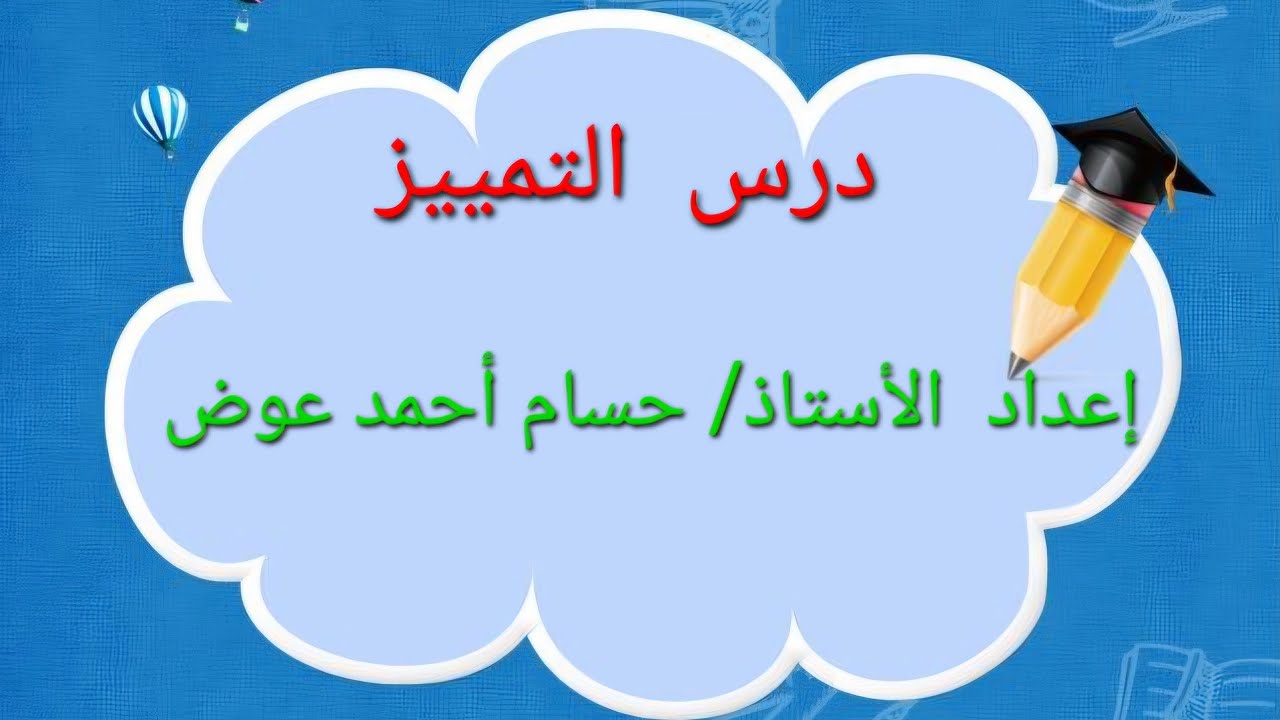 درس التمييز

إعداد الأستاذ/ حسام أحمد عوض